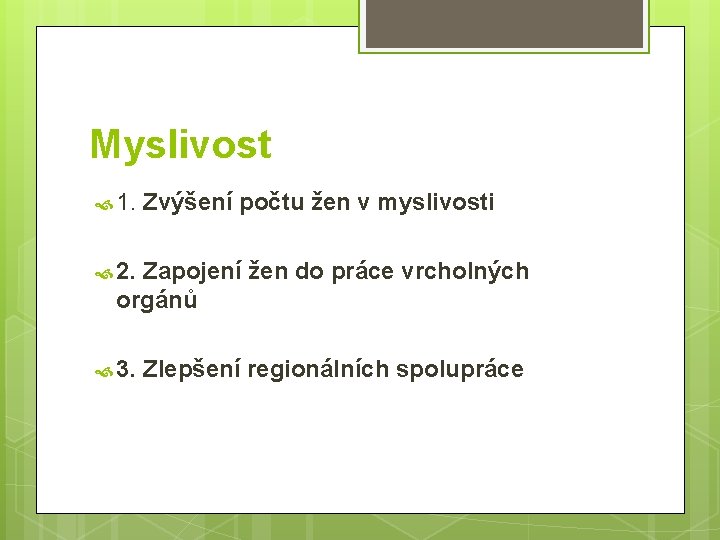 Myslivost

1. Zvýšení počtu žen v myslivosti

2. Zapojení žen do práce vrcholných orgánů

3. Zlepšení regionálních spolupráce